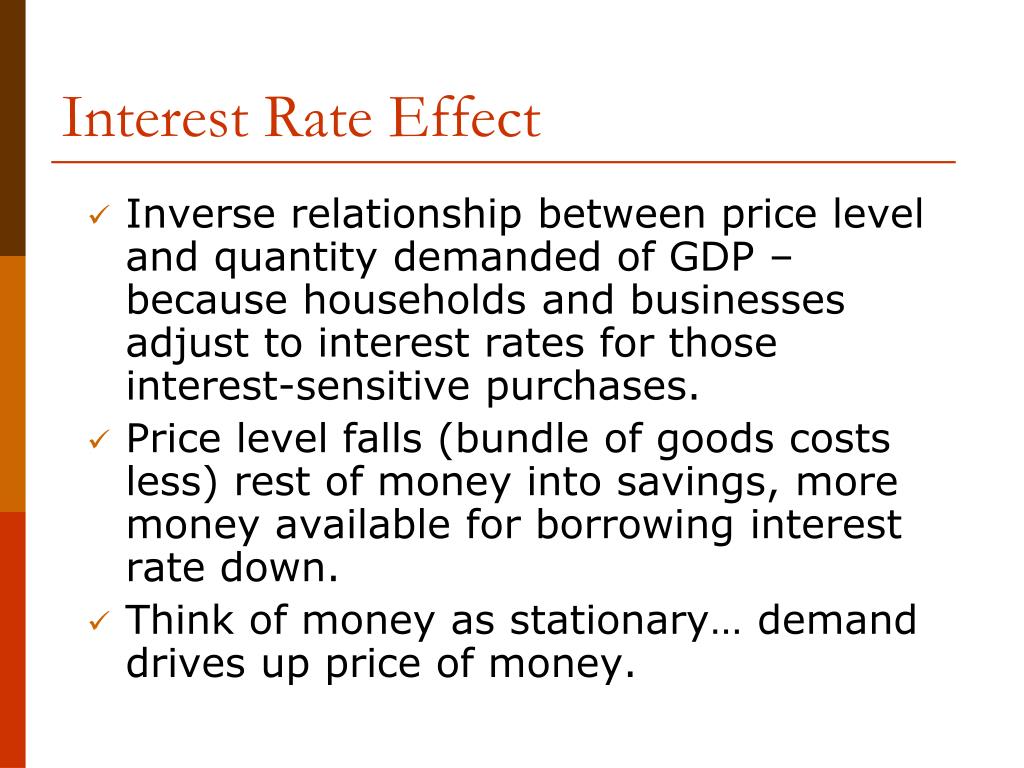 Interest Rate Effect

✓ Inverse relationship between price level and quantity demanded of GDP – because households and businesses adjust to interest rates for those interest-sensitive purchases.

✓ Price level falls (bundle of goods costs less) rest of money into savings, more money available for borrowing interest rate down.

✓ Think of money as stationary… demand drives up price of money.